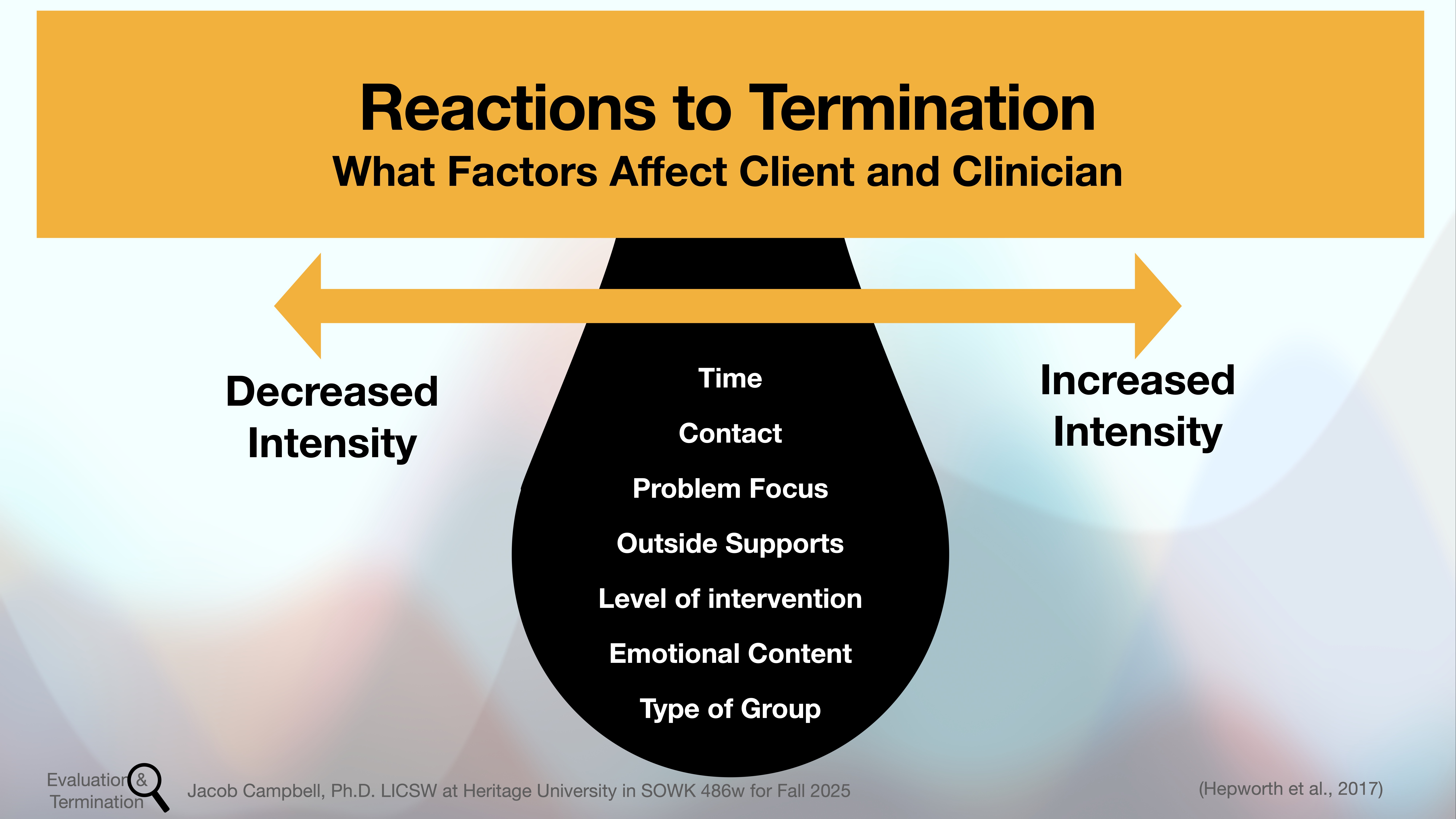 Reactions to Termination
What Factors Affect Client and Clinician

Decreased Intensity

Time

Contact

Problem Focus

Outside Supports

Level of intervention

Emotional Content

Type of Group

Increased Intensity

Evaluation & Termination

Jacob Campbell, Ph.D. LICSW at Heritage University in SOWK 486w for Fall 2025

(Hepworth et al., 2017)